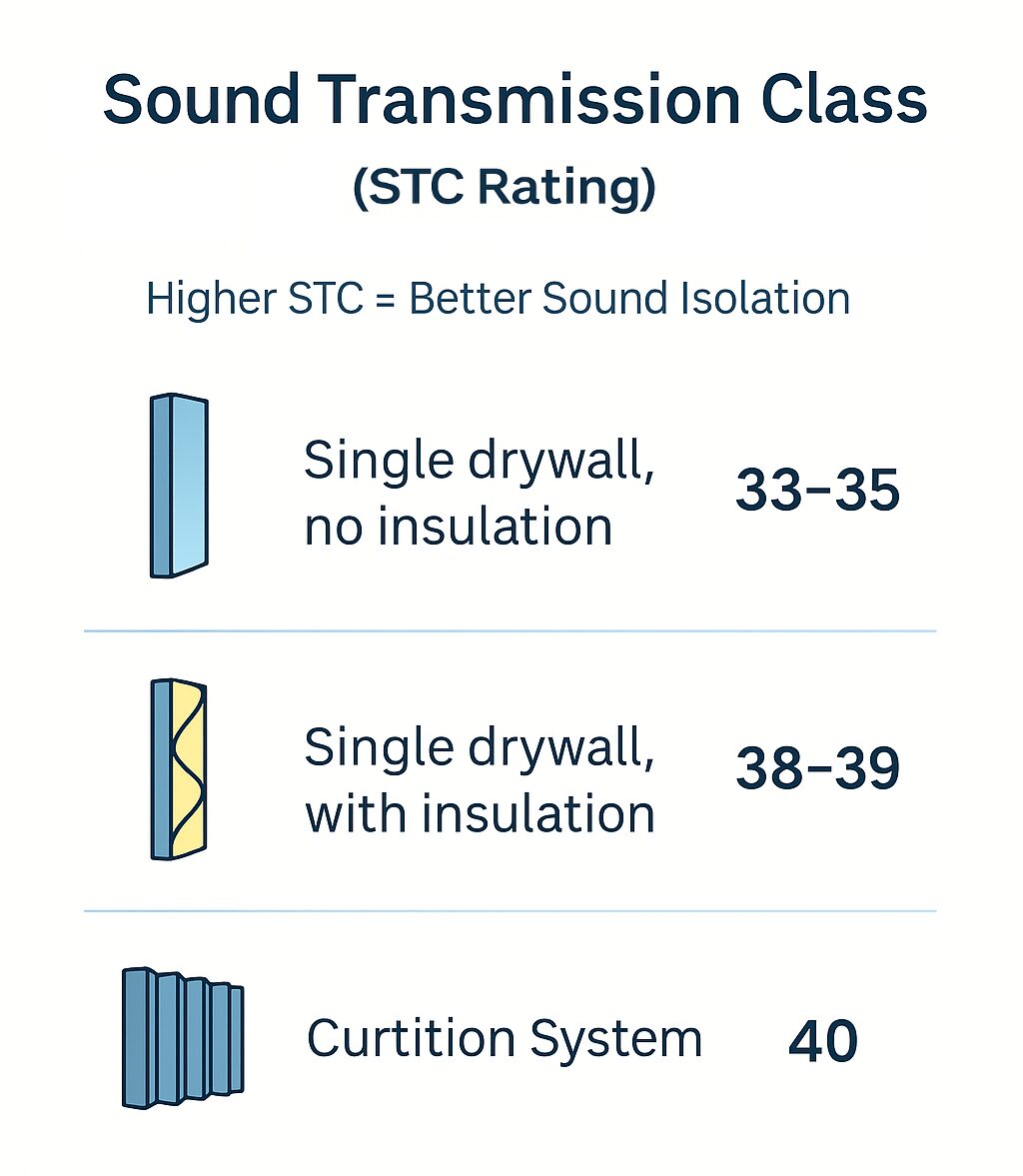 Sound Transmission Class
(STC Rating)

Higher STC = Better Sound Isolation

Single drywall, no insulation 33–35

Single drywall, with insulation 38–39

Curtition System 40